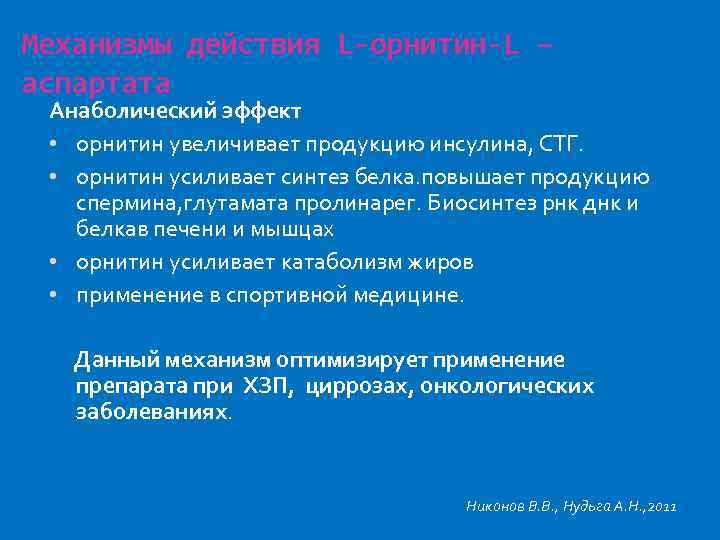 Механизмы действия L-орнитин-L – аспартата

Анаболический эффект

• орнитин увеличивает продукцию инсулина, СТГ.
• орнитин усиливает синтез белка.повышает продукцию спермина,глутамата пролинарег. Биосинтез рнк днк и белкав печени и мышцах
• орнитин усиливает катаболизм жиров
• применение в спортивной медицине.

Данный механизм оптимизирует применение препарата при ХЗП, циррозах, онкологических заболеваниях.

Никонов В.В., Нудьга А.Н.,2011